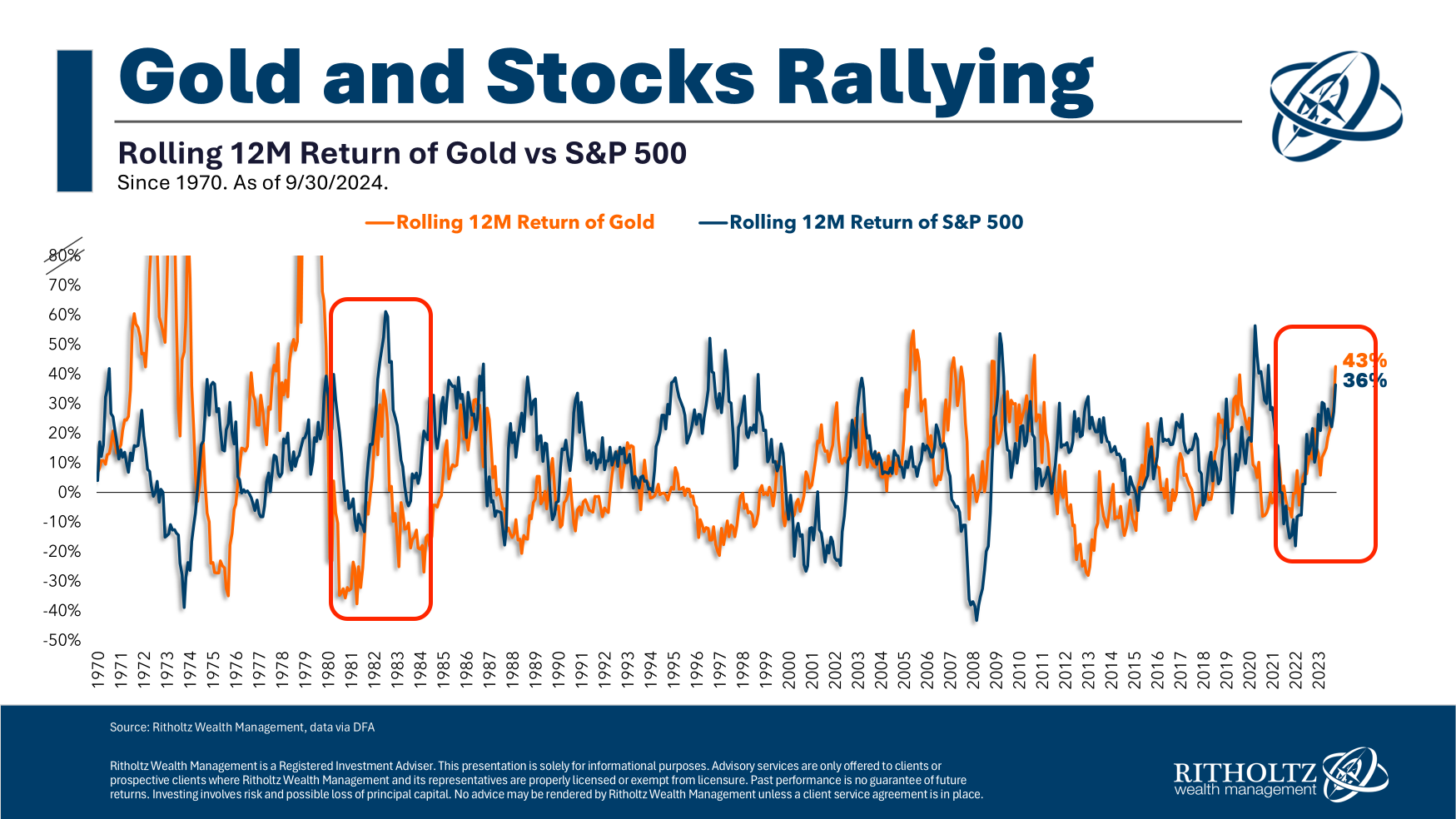 Gold and Stocks Rallying

Rolling 12M Return of Gold vs S&P 500
Since 1970. As of 9/30/2024.

Rolling 12M Return of Gold
Rolling 12M Return of S&P 500

80%
70%
60%
50%
40%
30%
20%
10%
0%
-10%
-20%
-30%
-40%
-50%

43%
36%

1970 1971 1972 1973 1974 1975 1976 1977 1978 1979 1980 1981 1982 1983 1984 1985 1986 1987 1988 1989 1990 1991 1992 1993 1994 1995 1996 1997 1998 1999 2000 2001 2002 2003 2004 2005 2006 2007 2008 2009 2010 2011 2012 2013 2014 2015 2016 2017 2018 2019 2020 2021 2022 2023

Source: Ritholtz Wealth Management, data via DFA

Ritholtz Wealth Management is a Registered Investment Adviser. This presentation is solely for informational purposes. Advisory services are only offered to clients or prospective clients where Ritholtz Wealth Management and its representatives are properly licensed or exempt from licensure. Past performance is no guarantee of future returns. Investing involves risk and possible loss of principal capital. No advice may be rendered by Ritholtz Wealth Management unless a client service agreement is in place.

RITHOLTZ
wealth management